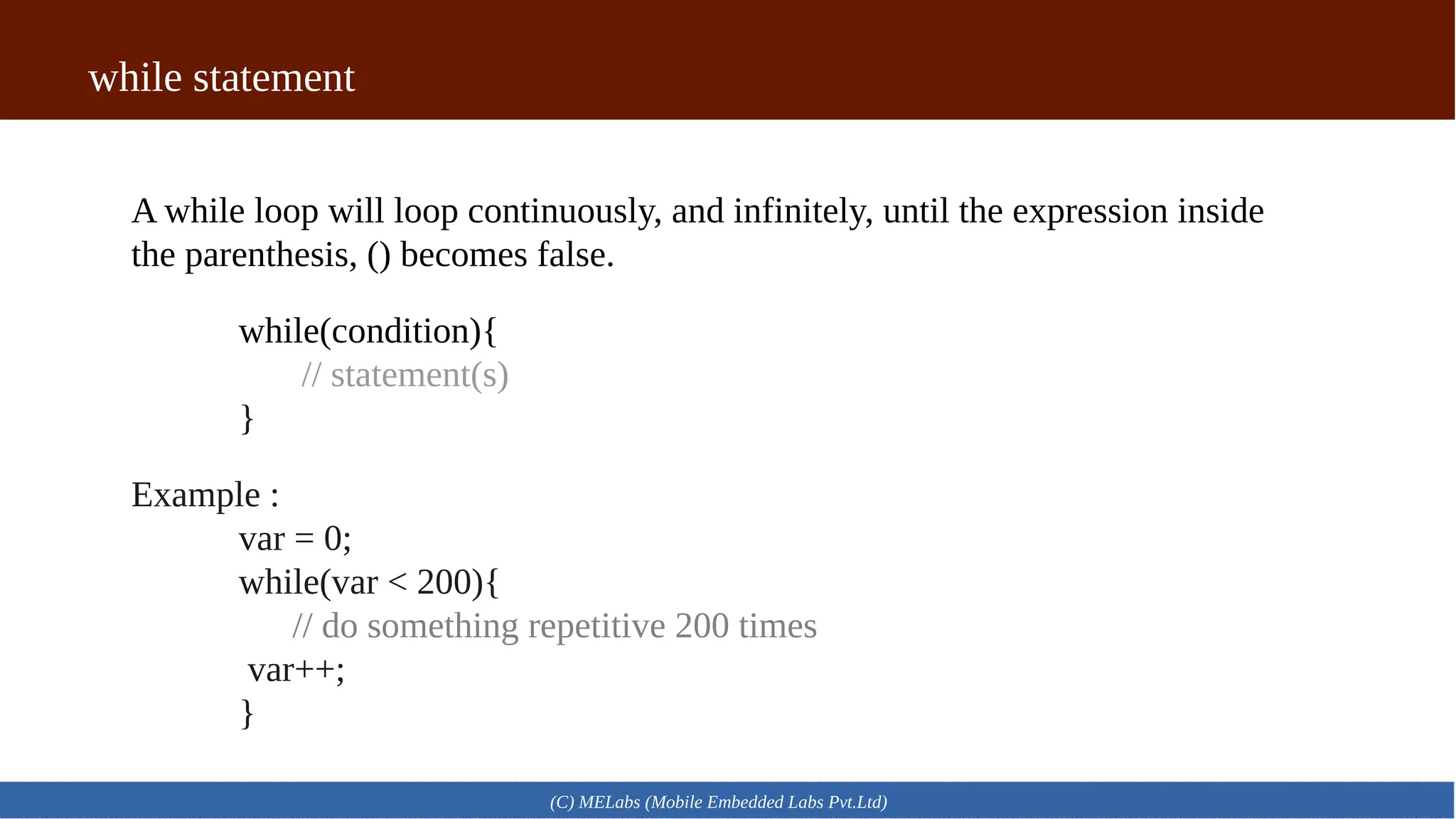 while statement

A while loop will loop continuously, and infinitely, until the expression inside the parenthesis, () becomes false.

while(condition){
// statement(s)
}

Example :
var = 0;
while(var < 200){
// do something repetitive 200 times
var++;
}

(C) MELabs (Mobile Embedded Labs Pvt.Ltd)